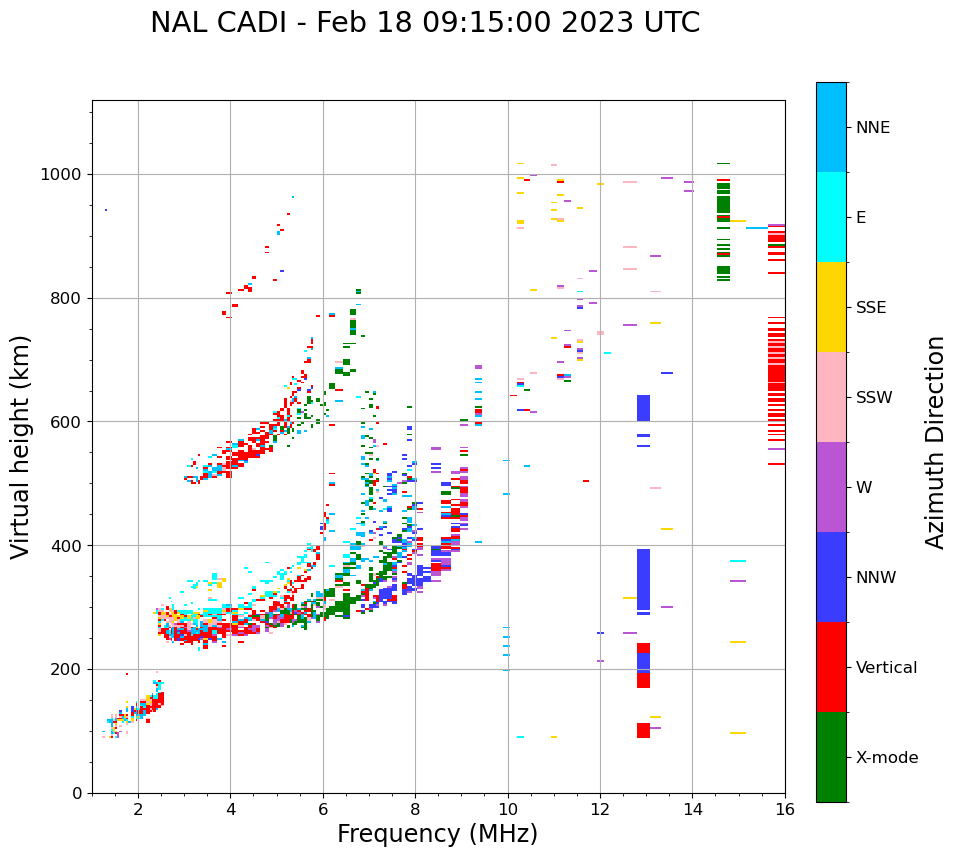 NAL CADI - Feb 18 09:15:00 2023 UTC

Virtual height (km)

1000
800
600
400
200
0

2
4
6
8
10
12
14
16

Frequency (MHz)

NNE
E
SSE
SSW
W
NNW
Vertical
X-mode

Azimuth Direction